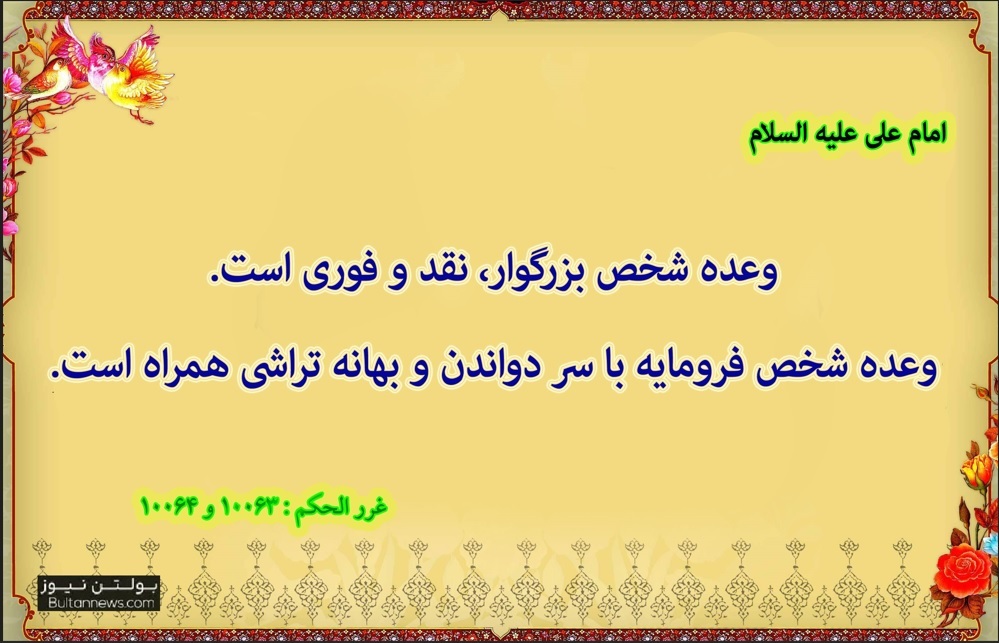 امام علی علیه السلام

وعده شخص بزرگوار، نقد و فوری است.

وعده شخص فرومایه با سر دواندن و بهانه تراشی همراه است.

غرر الحکم : ۱۰۰۶۳ و ۱۰۰۶۴

بولتن نیوز
Bultannews.com